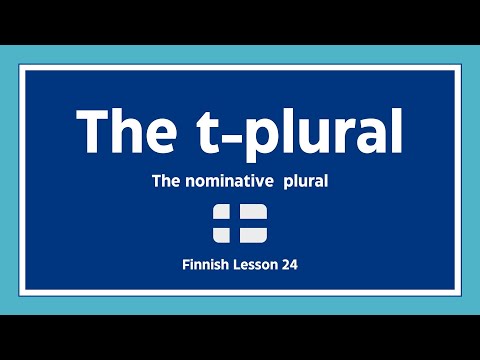 The t-plural

The nominative plural

Finnish Lesson 24